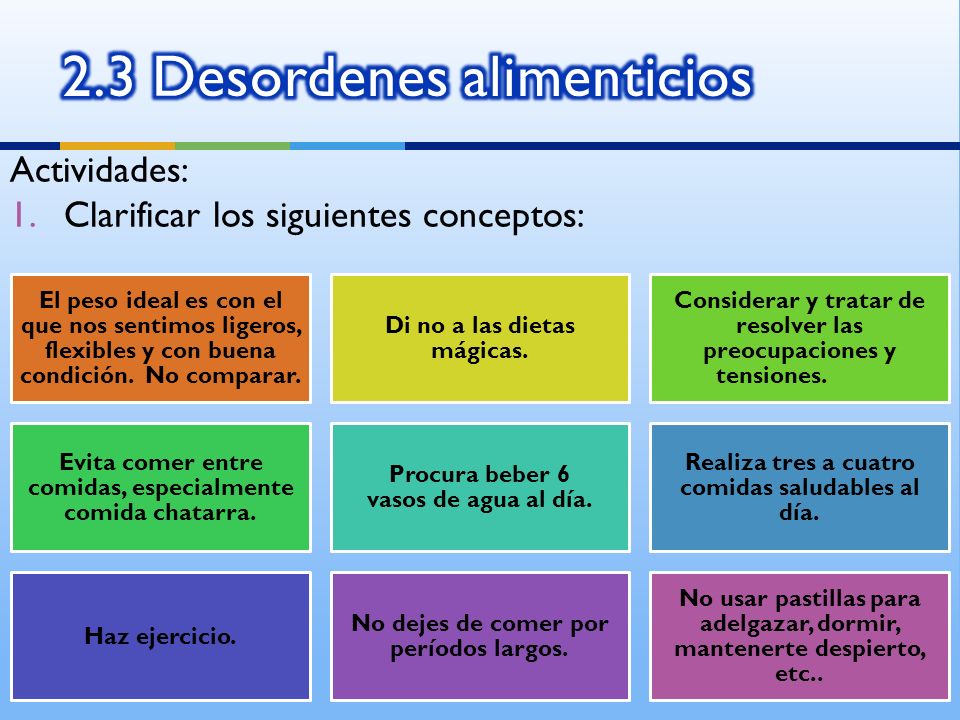 2.3 Desordenes alimenticios

Actividades:

1. Clarificar los siguientes conceptos:

El peso ideal es con el que nos sentimos ligeros, flexibles y con buena condición. No comparar.

Di no a las dietas mágicas.

Considerar y tratar de resolver las preocupaciones y tensiones.

Evita comer entre comidas, especialmente comida chatarra.

Procura beber 6 vasos de agua al día.

Realiza tres a cuatro comidas saludables al día.

Haz ejercicio.

No dejes de comer por períodos largos.

No usar pastillas para adelgazar, dormir, mantenerte despierto, etc..